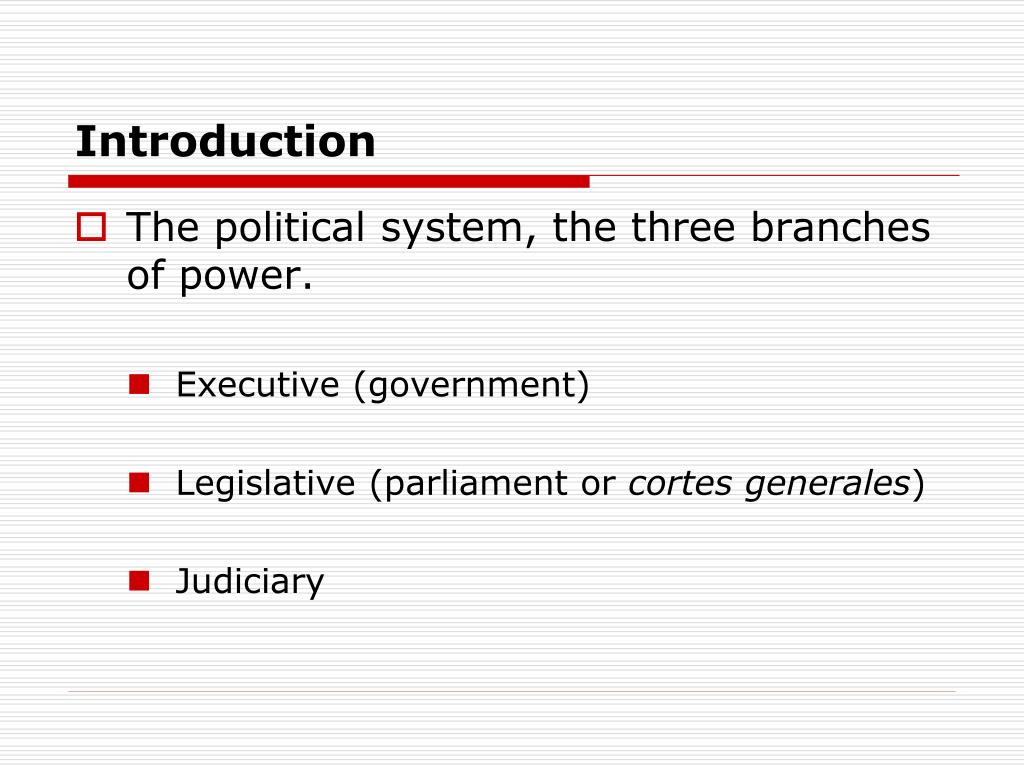 Introduction

The political system, the three branches of power.

Executive (government)

Legislative (parliament or cortes generales)

Judiciary